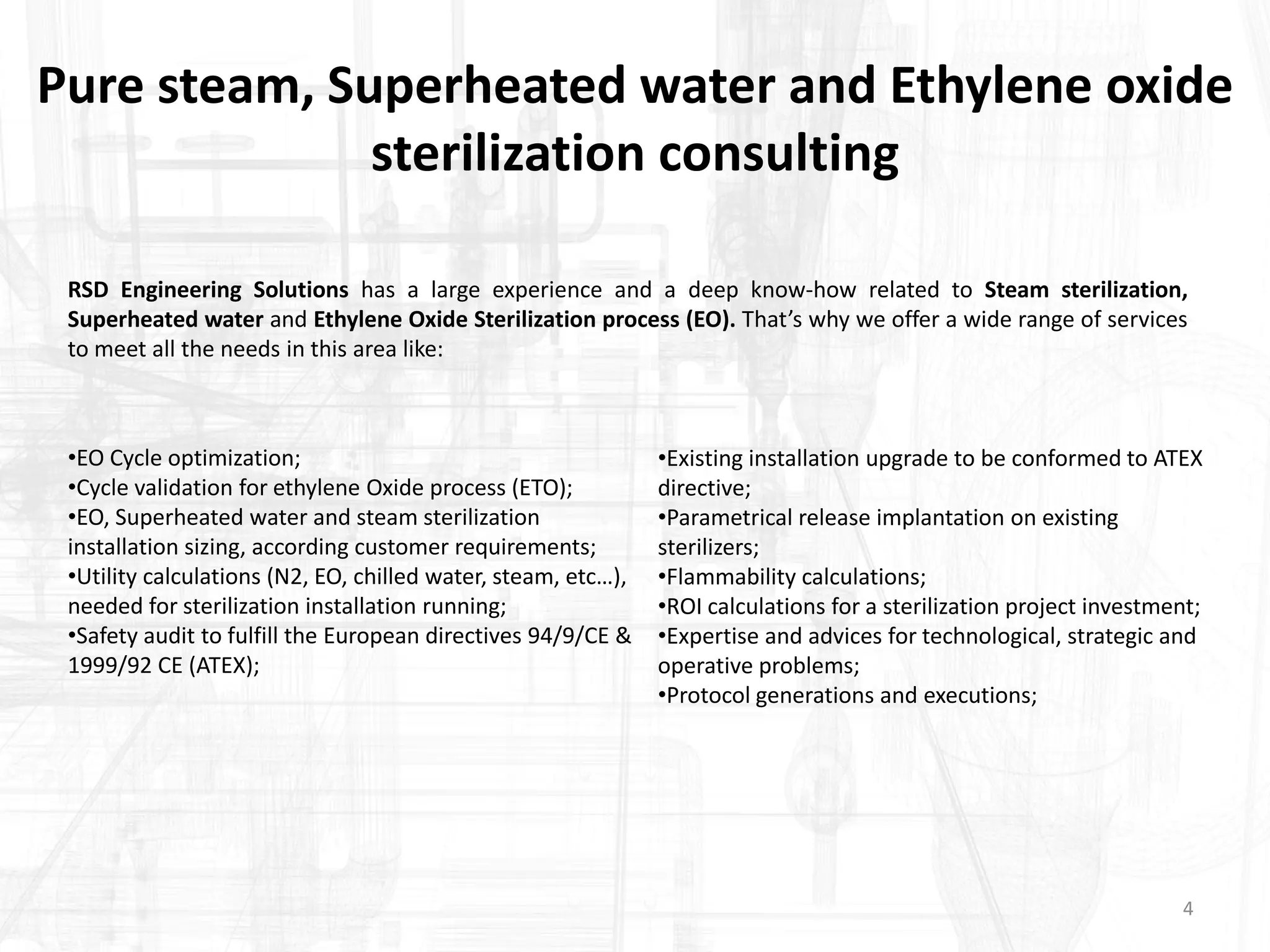 Pure steam, Superheated water and Ethylene oxide sterilization consulting

RSD Engineering Solutions has a large experience and a deep know-how related to Steam sterilization, Superheated water and Ethylene Oxide Sterilization process (EO). That's why we offer a wide range of services to meet all the needs in this area like:

•EO Cycle optimization;
•Cycle validation for ethylene Oxide process (ETO);
•EO, Superheated water and steam sterilization installation sizing, according customer requirements;
•Utility calculations (N2, EO, chilled water, steam, etc…), needed for sterilization installation running;
•Safety audit to fulfill the European directives 94/9/CE & 1999/92 CE (ATEX);

•Existing installation upgrade to be conformed to ATEX directive;
•Parametrical release implantation on existing sterilizers;
•Flammability calculations;
•ROI calculations for a sterilization project investment;
•Expertise and advices for technological, strategic and operative problems;
•Protocol generations and executions;

4